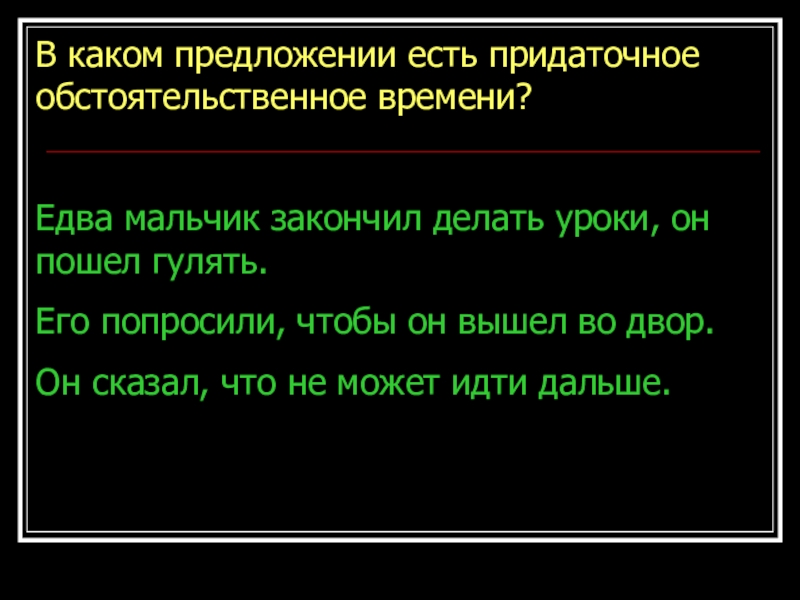 В каком предложении есть придаточное обстоятельственное времени?

Едва мальчик закончил делать уроки, он пошел гулять.

Его попросили, чтобы он вышел во двор.

Он сказал, что не может идти дальше.